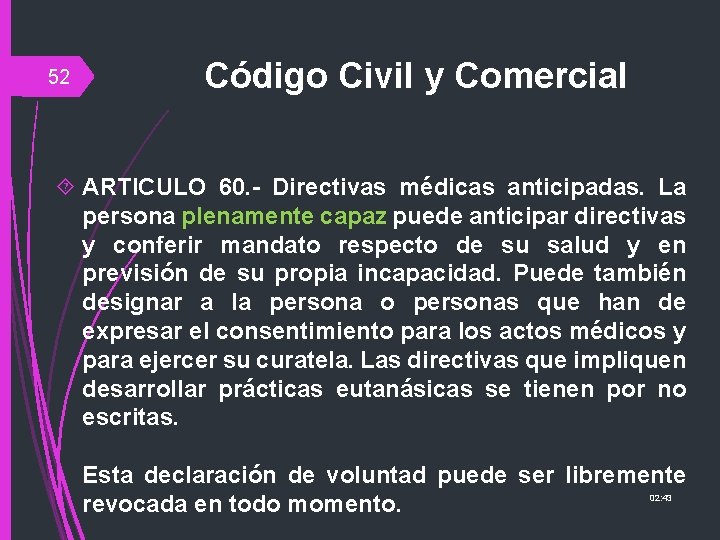 52

Código Civil y Comercial

ARTICULO 60.- Directivas médicas anticipadas. La persona plenamente capaz puede anticipar directivas y conferir mandato respecto de su salud y en previsión de su propia incapacidad. Puede también designar a la persona o personas que han de expresar el consentimiento para los actos médicos y para ejercer su curatela. Las directivas que impliquen desarrollar prácticas eutanásicas se tienen por no escritas.

Esta declaración de voluntad puede ser libremente revocada en todo momento.

02:43